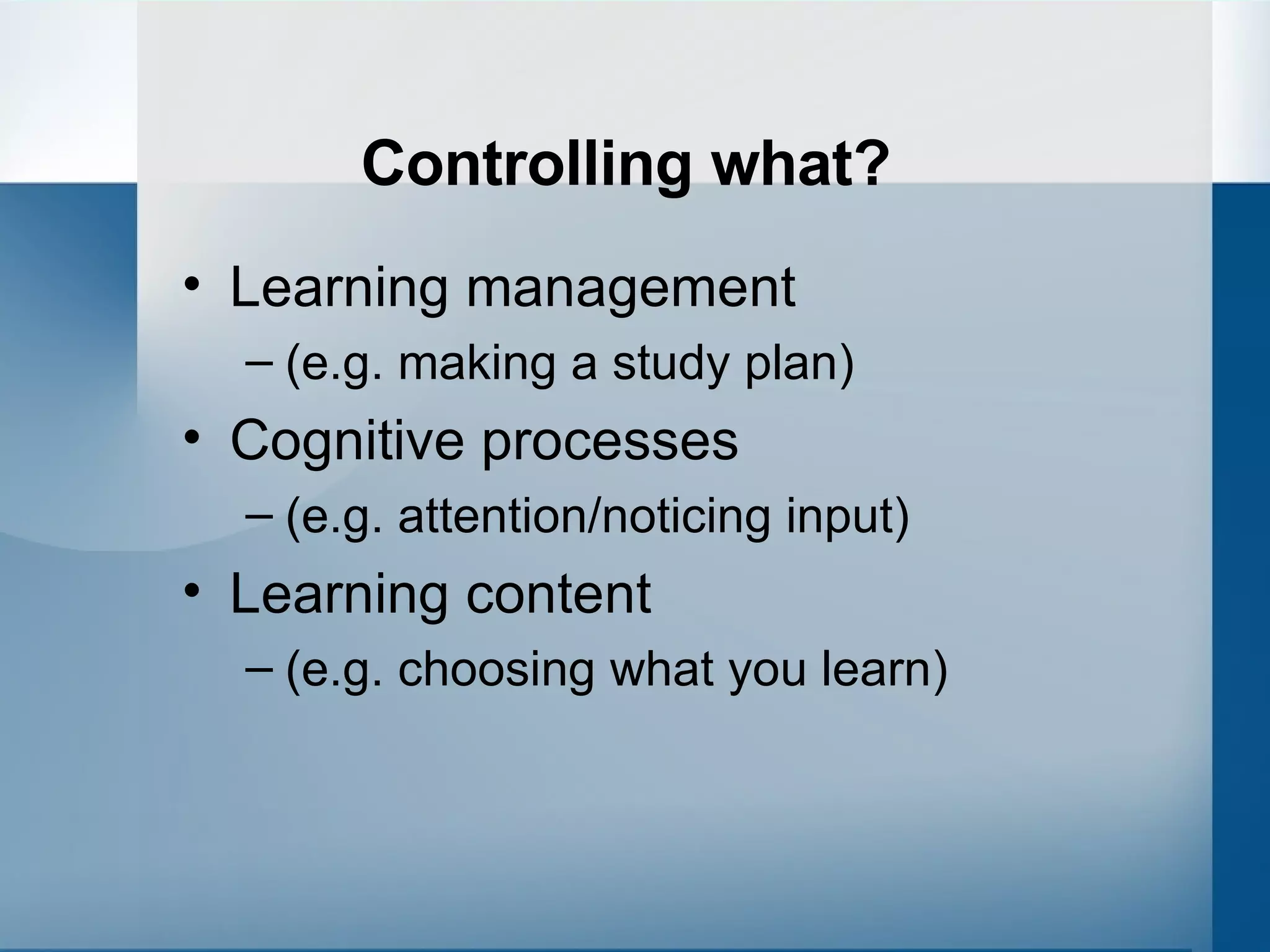 Controlling what?

• Learning management
– (e.g. making a study plan)
• Cognitive processes
– (e.g. attention/noticing input)
• Learning content
– (e.g. choosing what you learn)